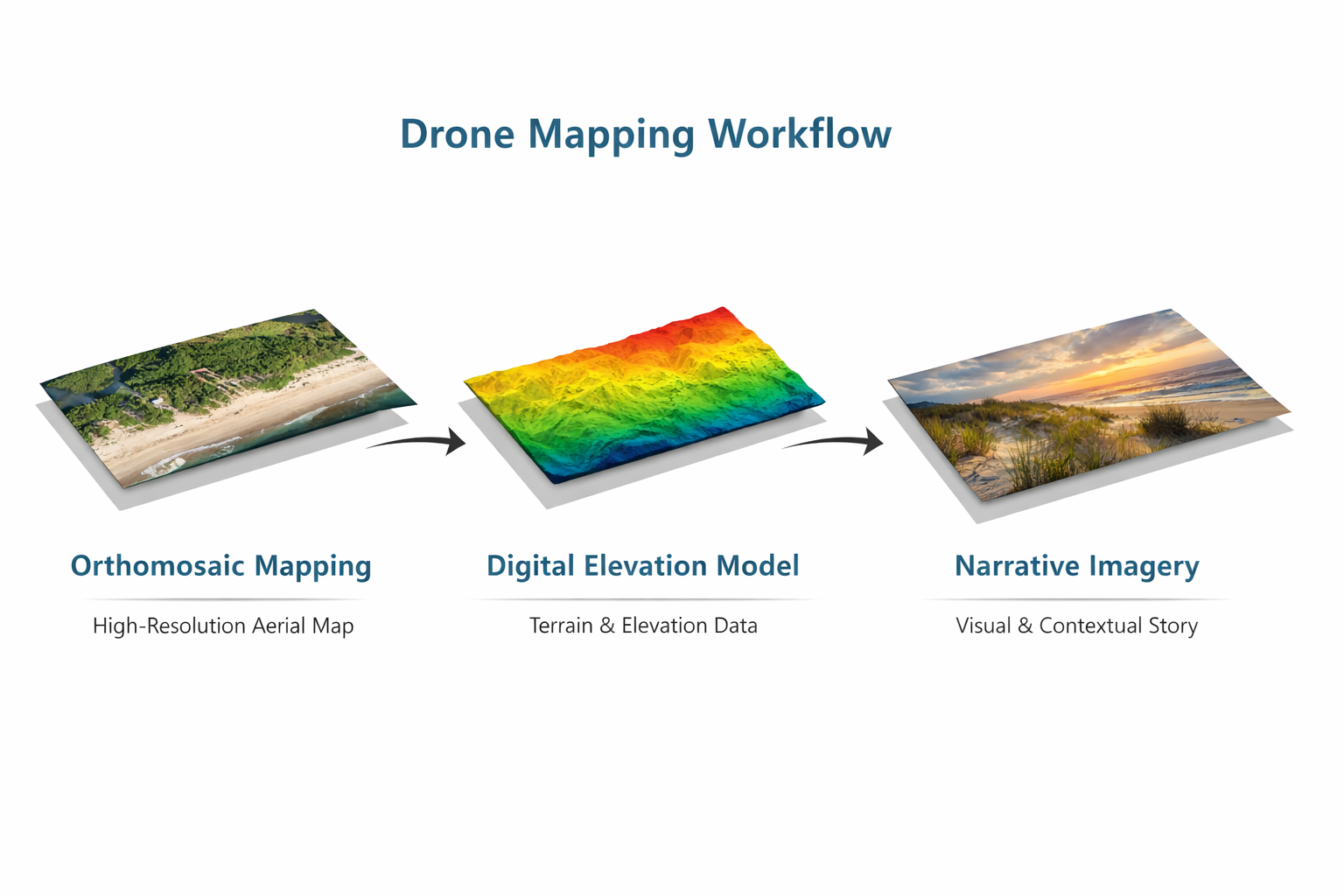 Drone Mapping Workflow

Orthomosaic Mapping

High-Resolution Aerial Map

Digital Elevation Model

Terrain & Elevation Data

Narrative Imagery

Visual & Contextual Story